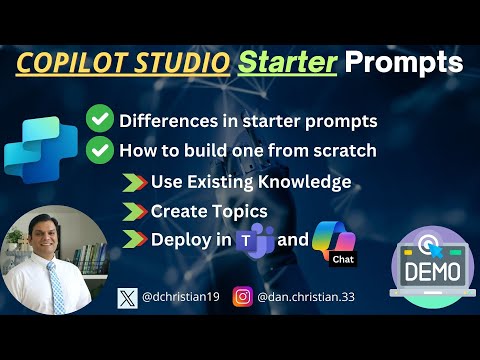 COPILOT STUDIO Starter Prompts

Differences in starter prompts

How to build one from scratch

Use Existing Knowledge

Create Topics

Deploy in T and Chat

DEMO

@dchristian19 @dan.christian.33